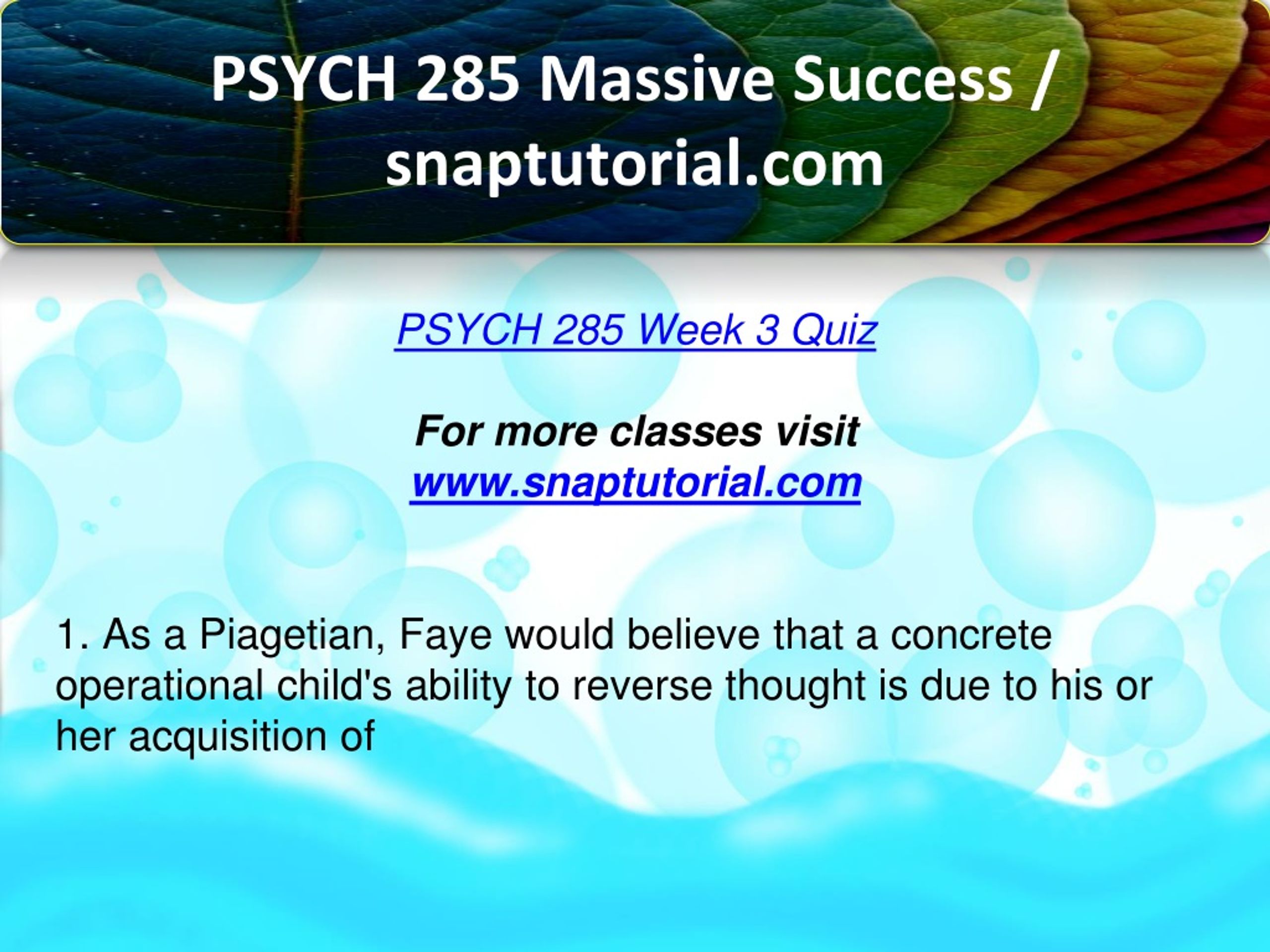 PSYCH 285 Massive Success / snaptutorial.com

PSYCH 285 Week 3 Quiz

For more classes visit
www.snaptutorial.com

1. As a Piagetian, Faye would believe that a concrete operational child's ability to reverse thought is due to his or her acquisition of